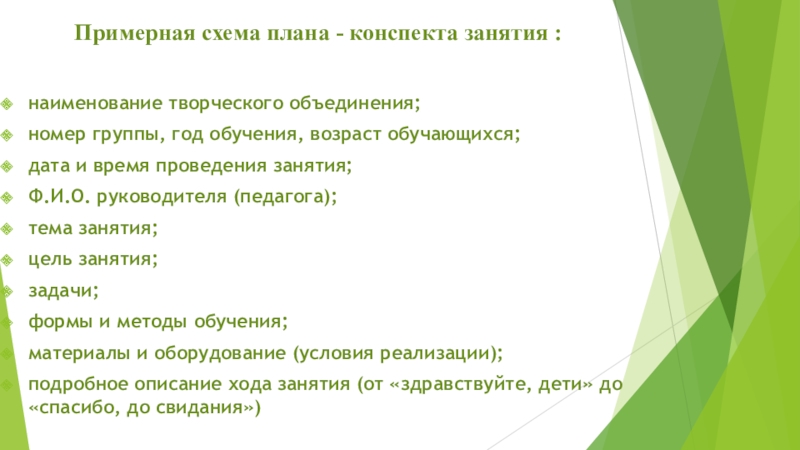 Примерная схема плана - конспекта занятия :

наименование творческого объединения;

номер группы, год обучения, возраст обучающихся;

дата и время проведения занятия;

Ф.И.О. руководителя (педагога);

тема занятия;

цель занятия;

задачи;

формы и методы обучения;

материалы и оборудование (условия реализации);

подробное описание хода занятия (от «здравствуйте, дети» до «спасибо, до свидания»)